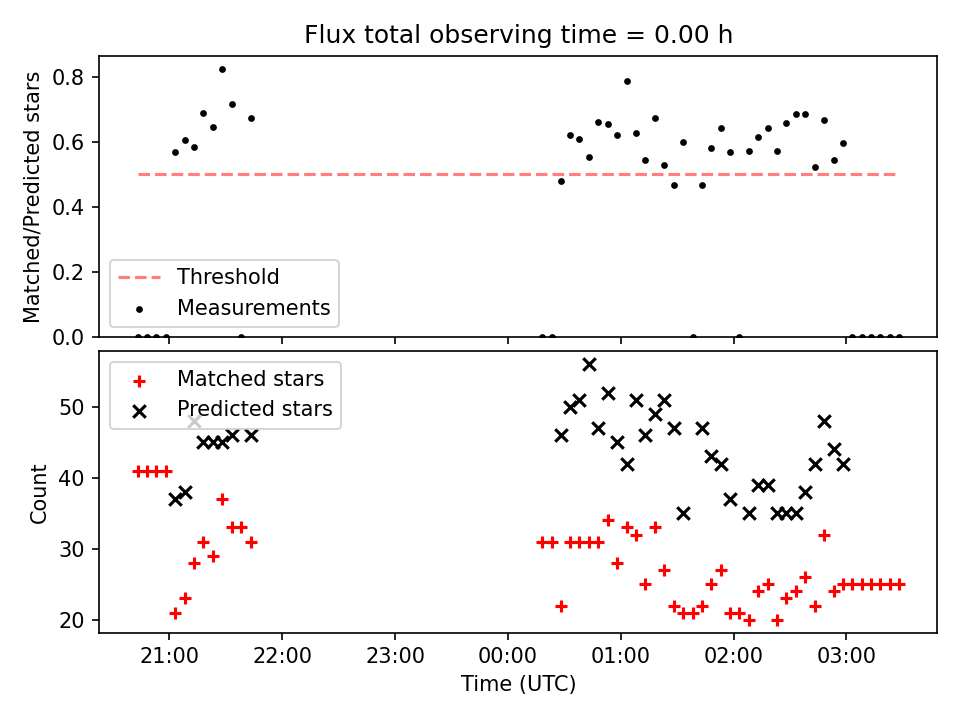 Flux total observing time = 0.00 h

Matched/Predicted stars

0.8
0.6
0.4
0.2
0.0

Threshold
Measurements

Matched stars
Predicted stars

Count

50
40
30
20

21:00
22:00
23:00
00:00
01:00
02:00
03:00

Time (UTC)